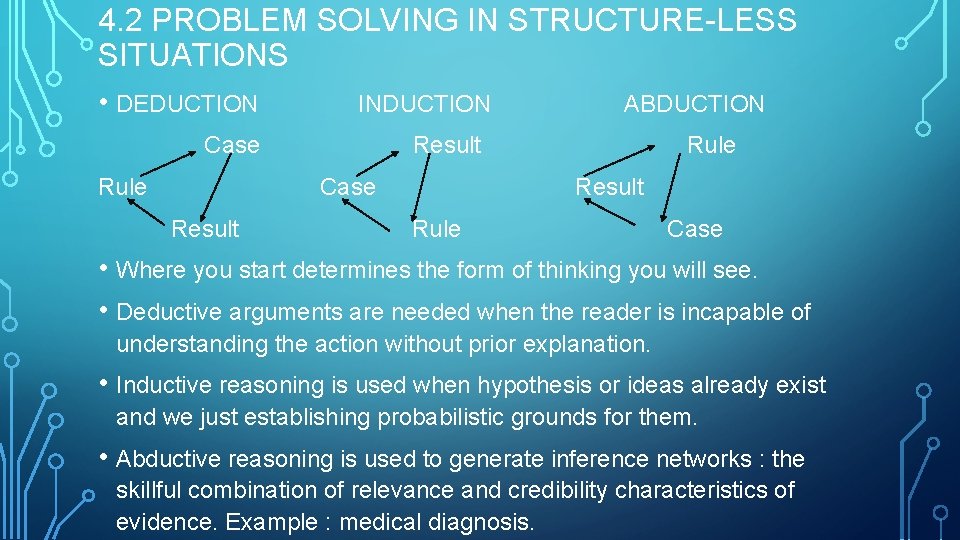 4.2 PROBLEM SOLVING IN STRUCTURE-LESS SITUATIONS

• DEDUCTION

Case

Rule

Result

INDUCTION

Result

Case

Rule

ABDUCTION

Rule

Result

Case

• Where you start determines the form of thinking you will see.

• Deductive arguments are needed when the reader is incapable of understanding the action without prior explanation.

• Inductive reasoning is used when hypothesis or ideas already exist and we just establishing probabilistic grounds for them.

• Abductive reasoning is used to generate inference networks : the skillful combination of relevance and credibility characteristics of evidence. Example : medical diagnosis.